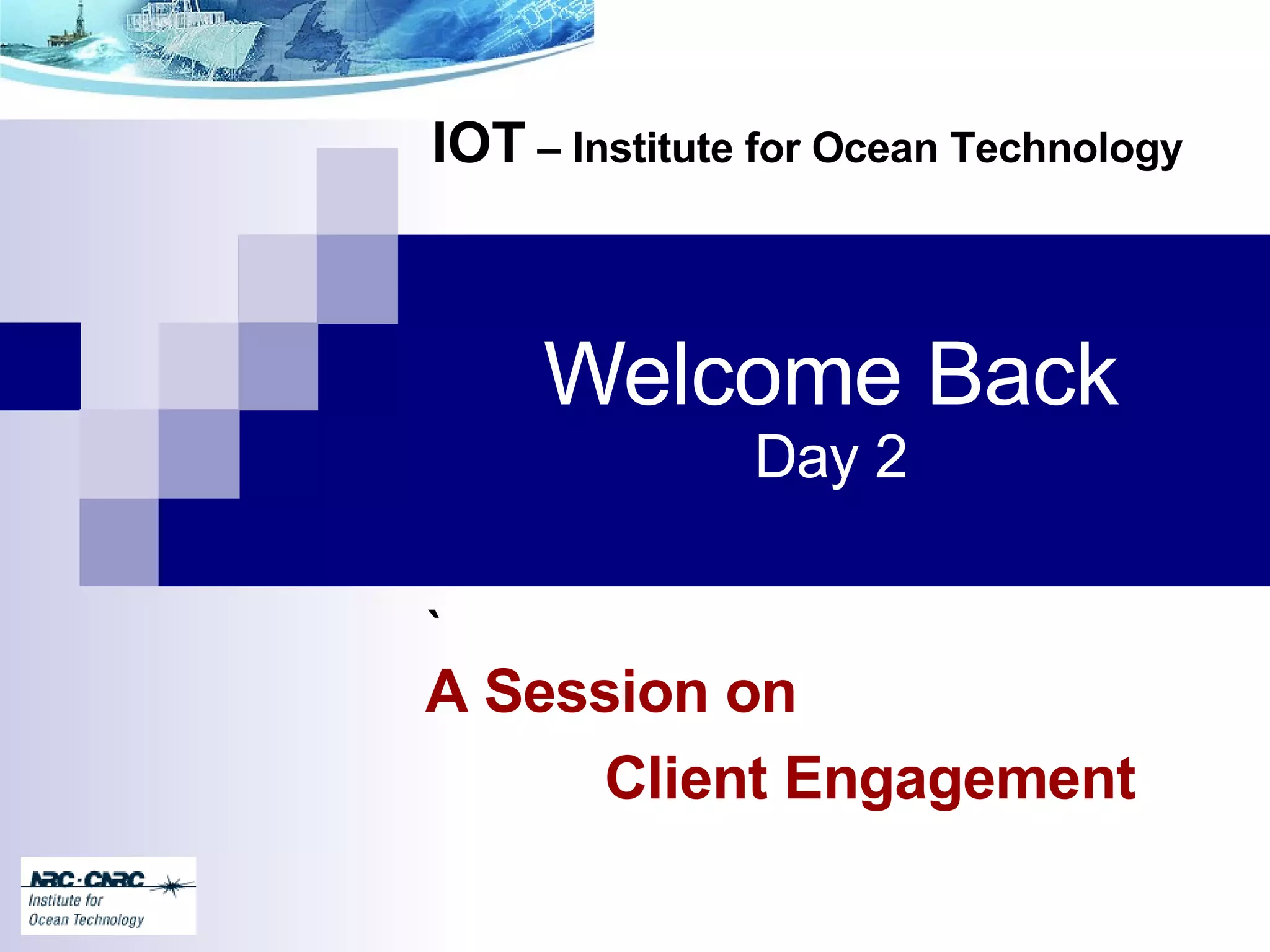 IOT – Institute for Ocean Technology

Welcome Back
Day 2

`

A Session on
Client Engagement

NRC·CNRC
Institute for
Ocean Technology